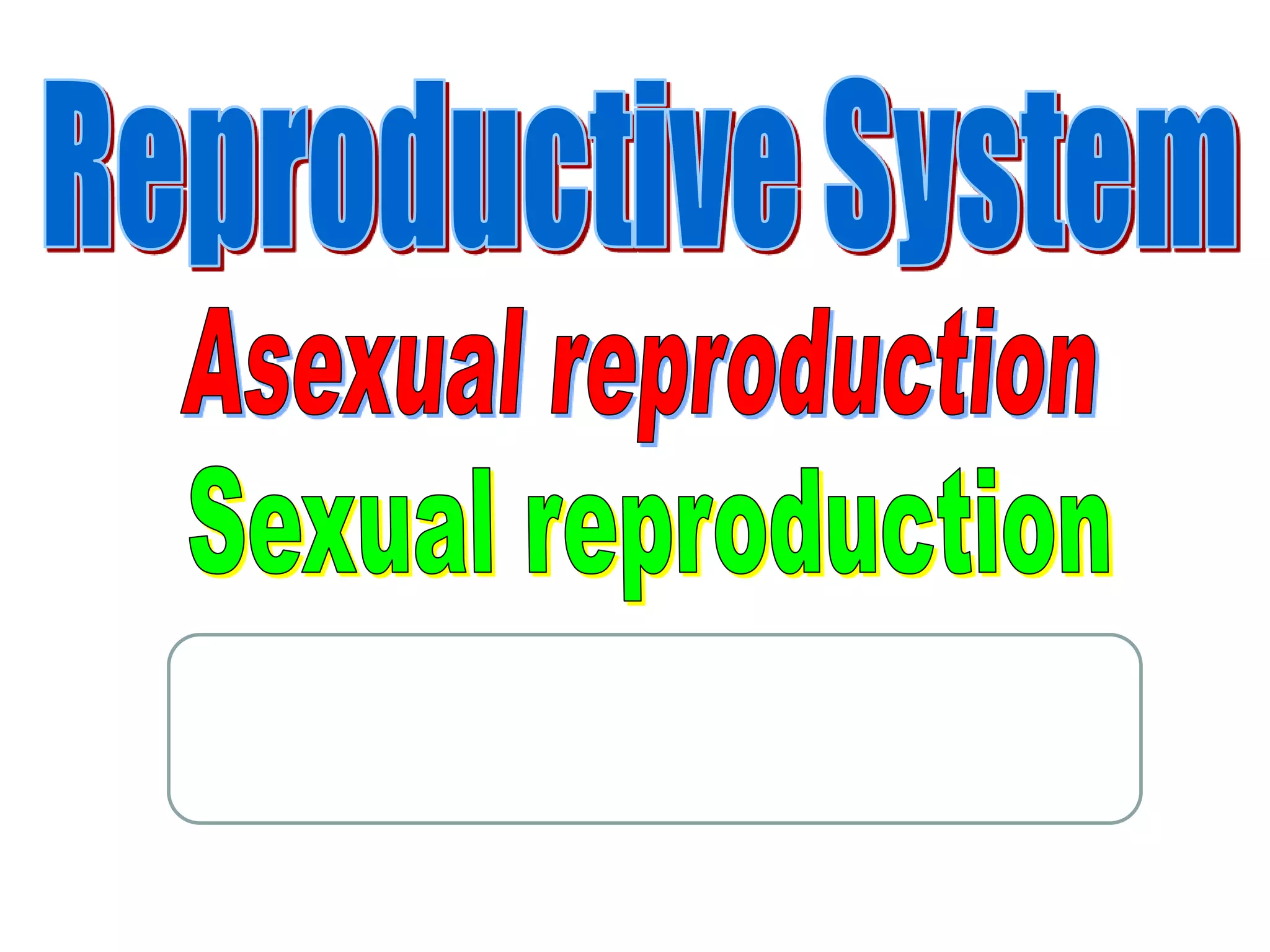 Reproductive System

Asexual reproduction

Sexual reproduction